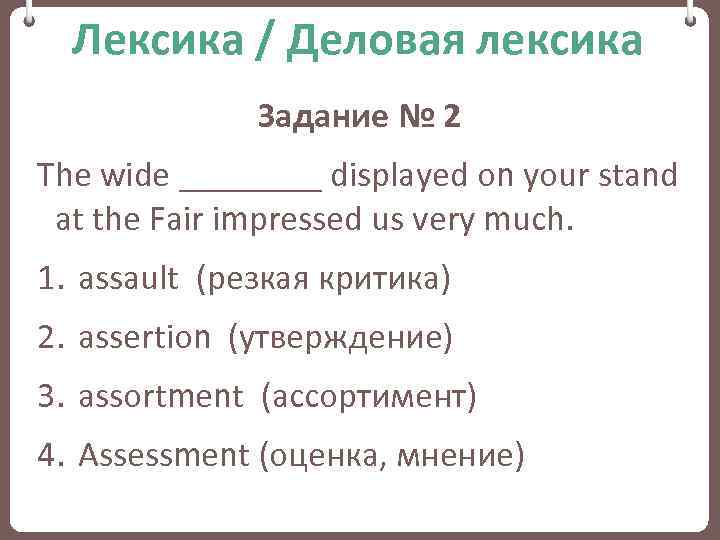 Лексика / Деловая лексика

Задание № 2

The wide ________ displayed on your stand at the Fair impressed us very much.

1. assault (резкая критика)
2. assertion (утверждение)
3. assortment (ассортимент)
4. Assessment (оценка, мнение)